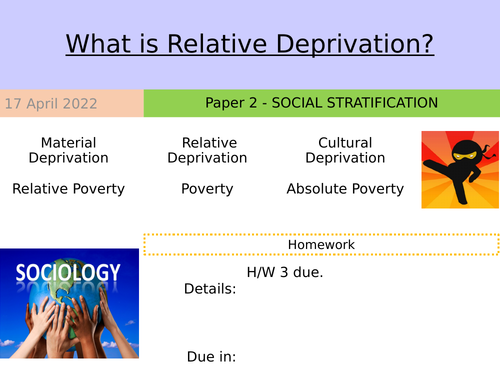 What is Relative Deprivation?

17 April 2022

Paper 2 - SOCIAL STRATIFICATION

Material Deprivation

Relative Deprivation

Cultural Deprivation

Relative Poverty

Poverty

Absolute Poverty

Homework

SOCIOLOGY

H/W 3 due.

Details:

Due in: